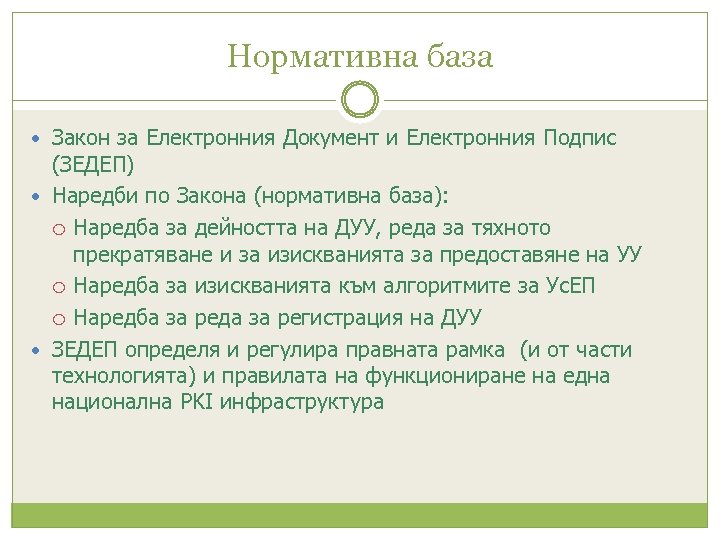 Нормативна база

• Закон за Електронния Документ и Електронния Подпис (ЗЕДЕП)
• Наредби по Закона (нормативна база):
○ Наредба за дейността на ДУУ, реда за тяхното прекратяване и за изискванията за предоставяне на УУ
○ Наредба за изискванията към алгоритмите за УсЕП
○ Наредба за реда за регистрация на ДУУ
• ЗЕДЕП определя и регулира правната рамка (и от части технологията) и правилата на функциониране на една национална PKI инфраструктура